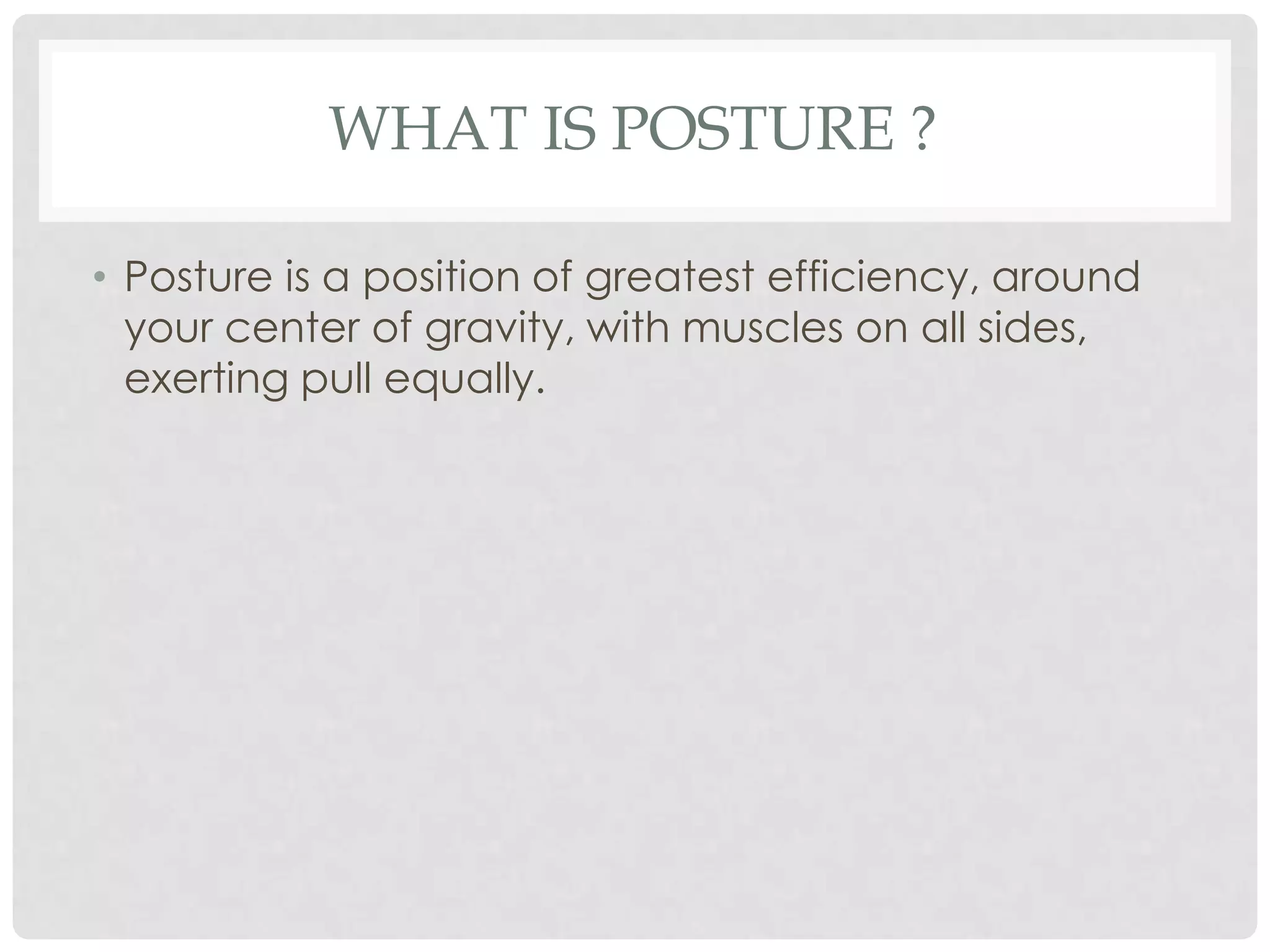 WHAT IS POSTURE ?

• Posture is a position of greatest efficiency, around your center of gravity, with muscles on all sides, exerting pull equally.